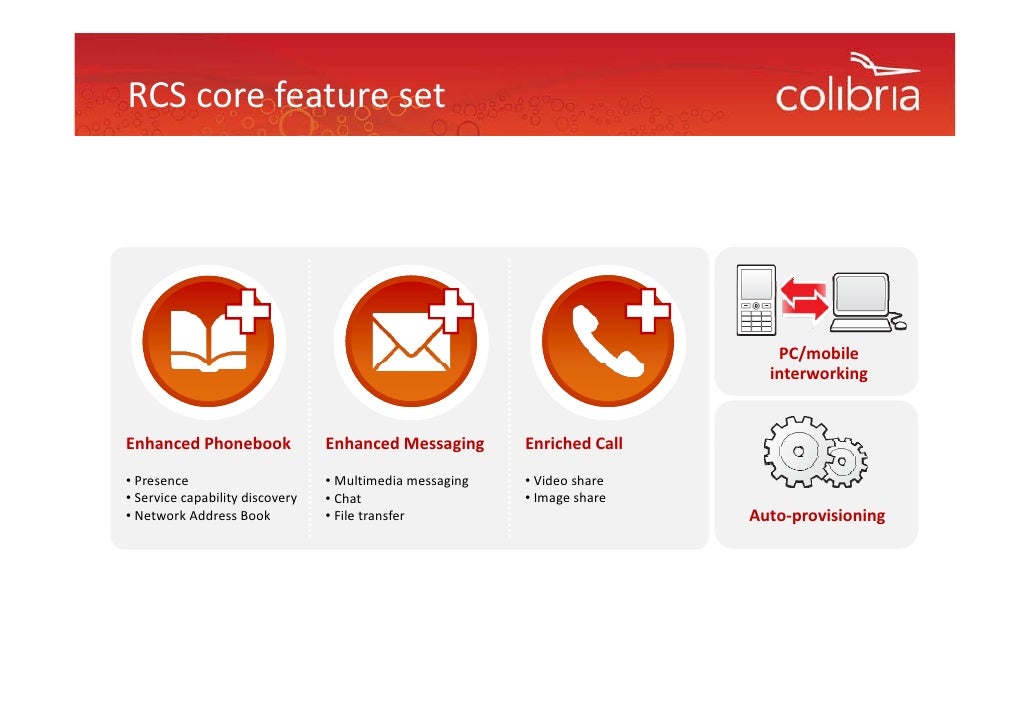 RCS core feature set

colibria

Enhanced Phonebook

• Presence
• Service capability discovery
• Network Address Book

Enhanced Messaging

• Multimedia messaging
• Chat
• File transfer

Enriched Call

• Video share
• Image share

PC/mobile interworking

Auto-provisioning